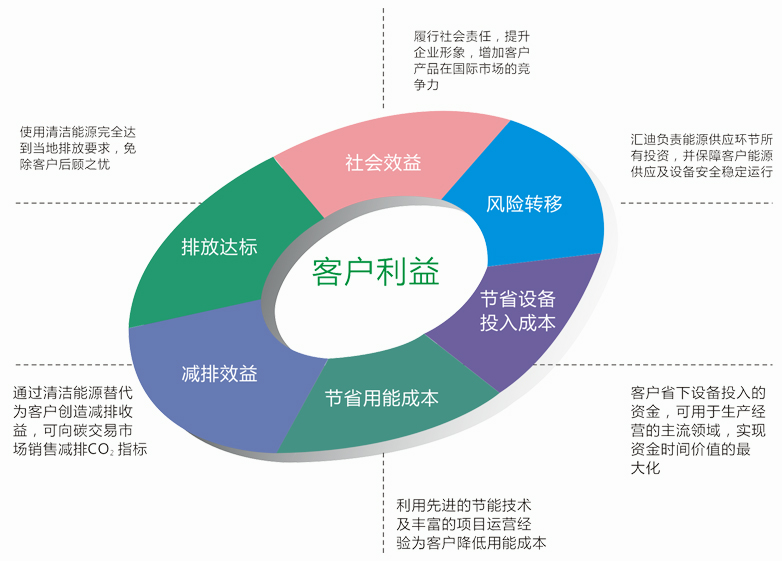 履行社会责任，提升企业形象，增加客户产品在国际市场的竞争力

使用清洁能源完全达到当地排放要求，免除客户后顾之忧

汇迪负责能源供应环节所有投资，并保障客户能源供应及设备安全稳定运行

社会效益

风险转移

排放达标

客户利益

节省设备投入成本

减排效益

节省用能成本

通过清洁能源替代为客户创造减排收益，可向碳交易市场销售减排$CO_2$指标

客户省下设备投入的资金，可用于生产经营的主流领域，实现资金时间价值的最大化

利用先进的节能技术及丰富的项目运营经验为客户降低用能成本